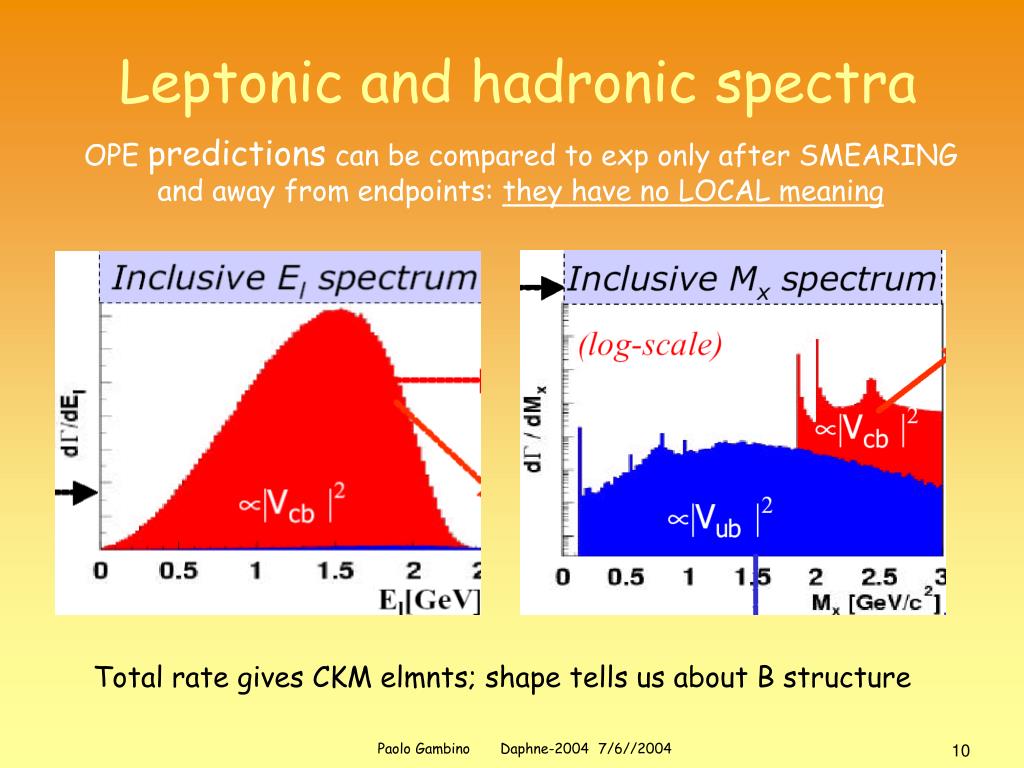 Leptonic and hadronic spectra

OPE predictions can be compared to exp only after SMEARING and away from endpoints: they have no LOCAL meaning

Inclusive $E_l$ spectrum

$d\Gamma/dE_l$

$\propto|V_{cb}|^2$

0 0.5 1 1.5 2 2

$E_l$[GeV]

Inclusive $M_x$ spectrum

(log-scale)

$d\Gamma / dM_x$

$\propto|V_{cb}|^2$

$\propto|V_{ub}|^2$

0 0.5 1 1.5 2 2.5 3

$M_x$ [GeV/c$^2$]

Total rate gives CKM elmnts; shape tells us about B structure

Paolo Gambino Daphne-2004 7/6//2004

10